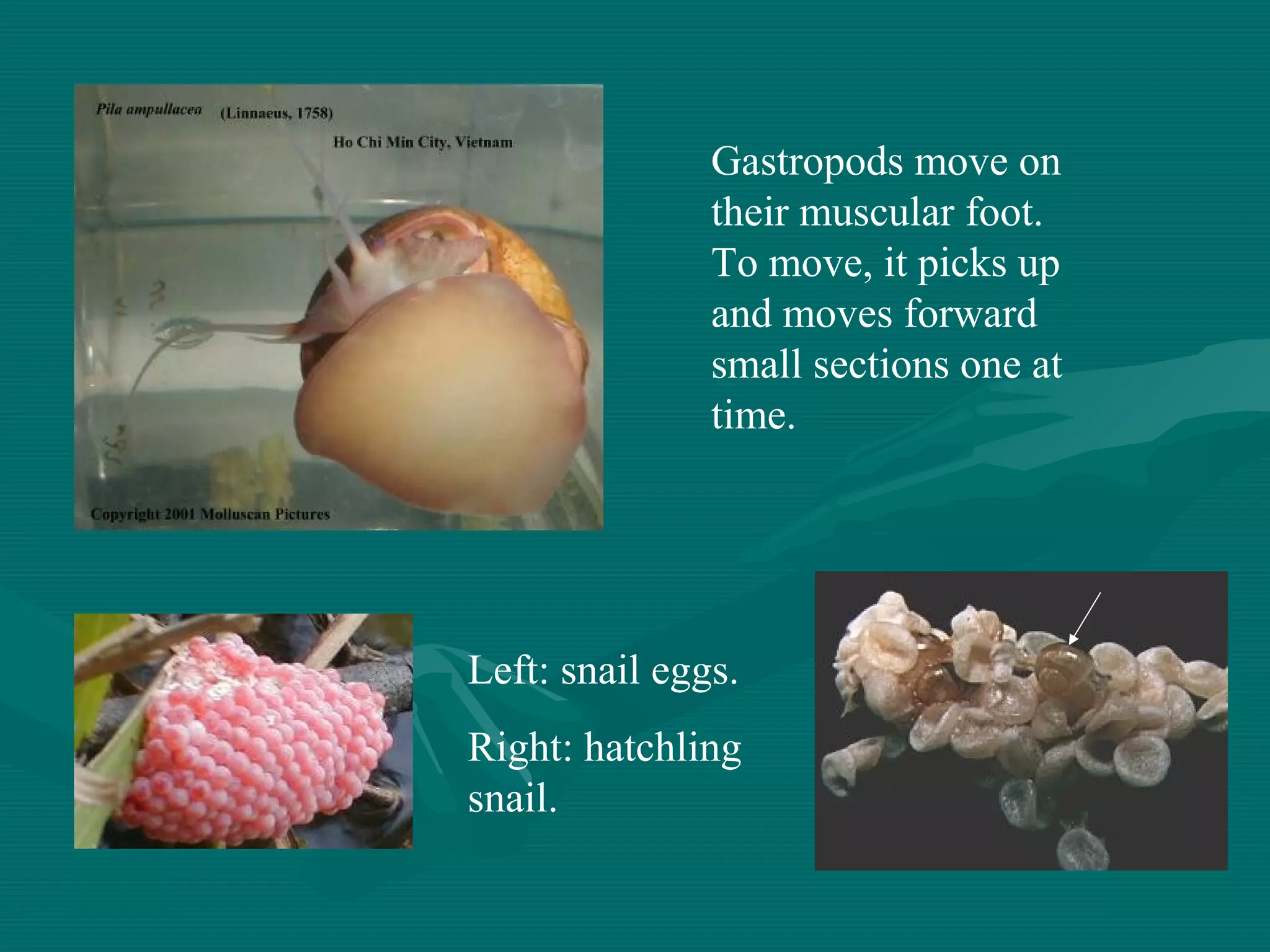 Pila ampullacea (Linnaeus, 1758)

Ho Chi Min City, Vietnam

Copyright 2001 Molluscan Pictures

Gastropods move on their muscular foot. To move, it picks up and moves forward small sections one at time.

Left: snail eggs.

Right: hatchling snail.